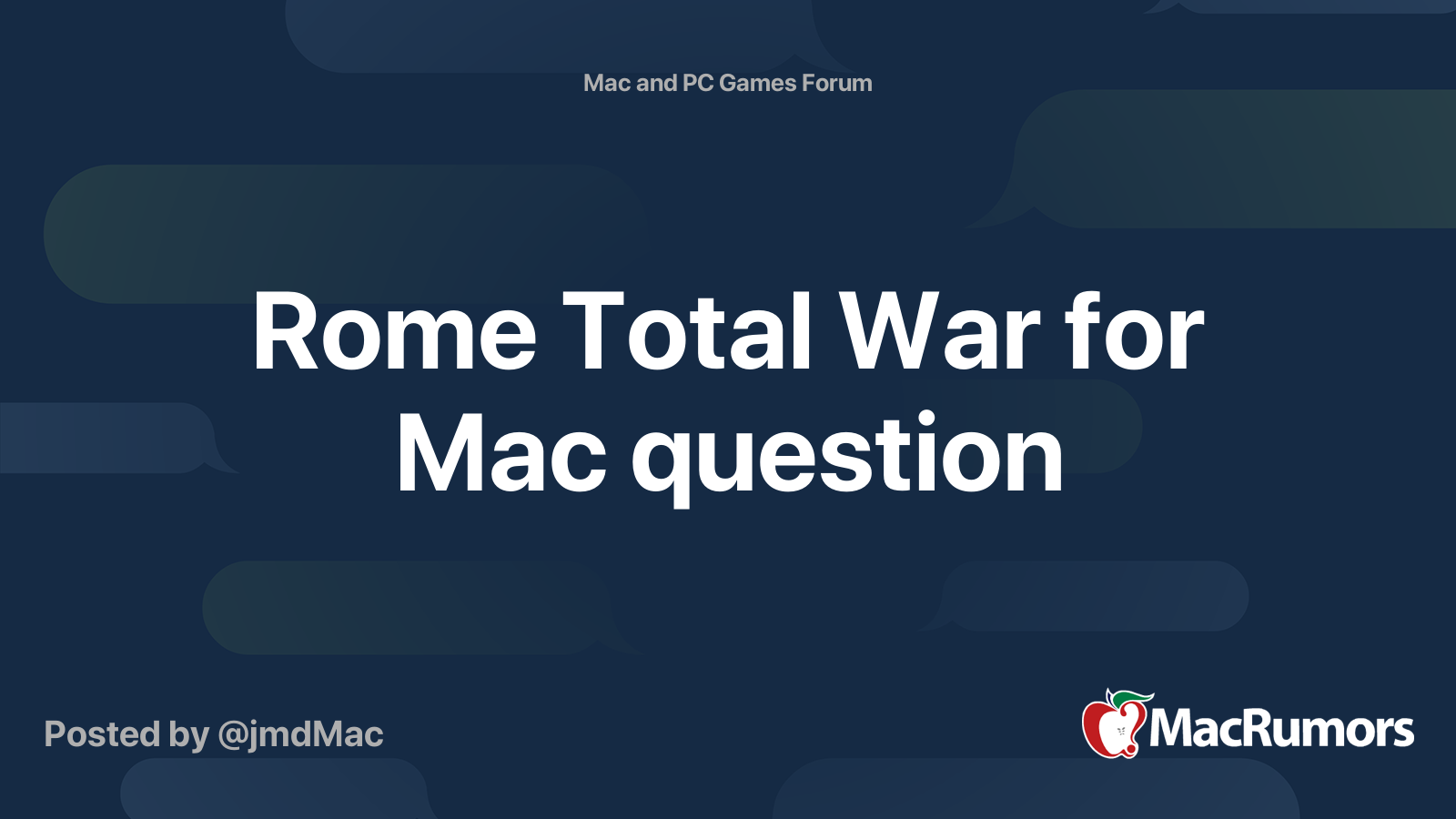 Mac and PC Games Forum

Rome Total War for Mac question

Posted by @jmdMac

MacRumors